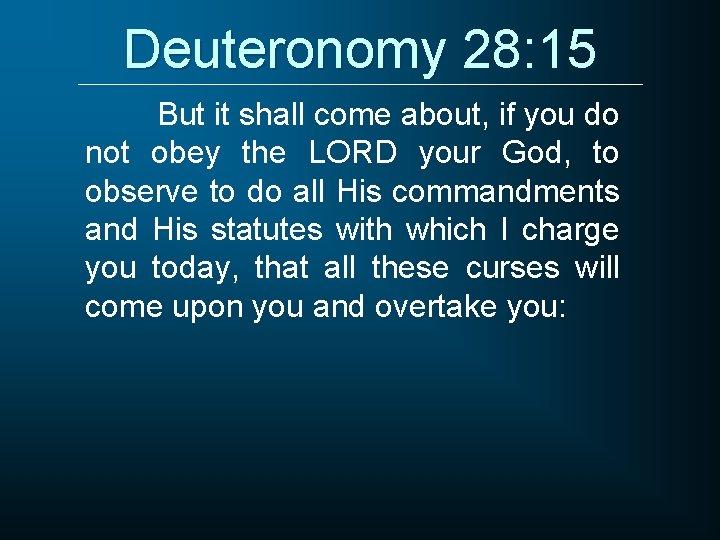 Deuteronomy 28:15

But it shall come about, if you do not obey the LORD your God, to observe to do all His commandments and His statutes with which I charge you today, that all these curses will come upon you and overtake you: